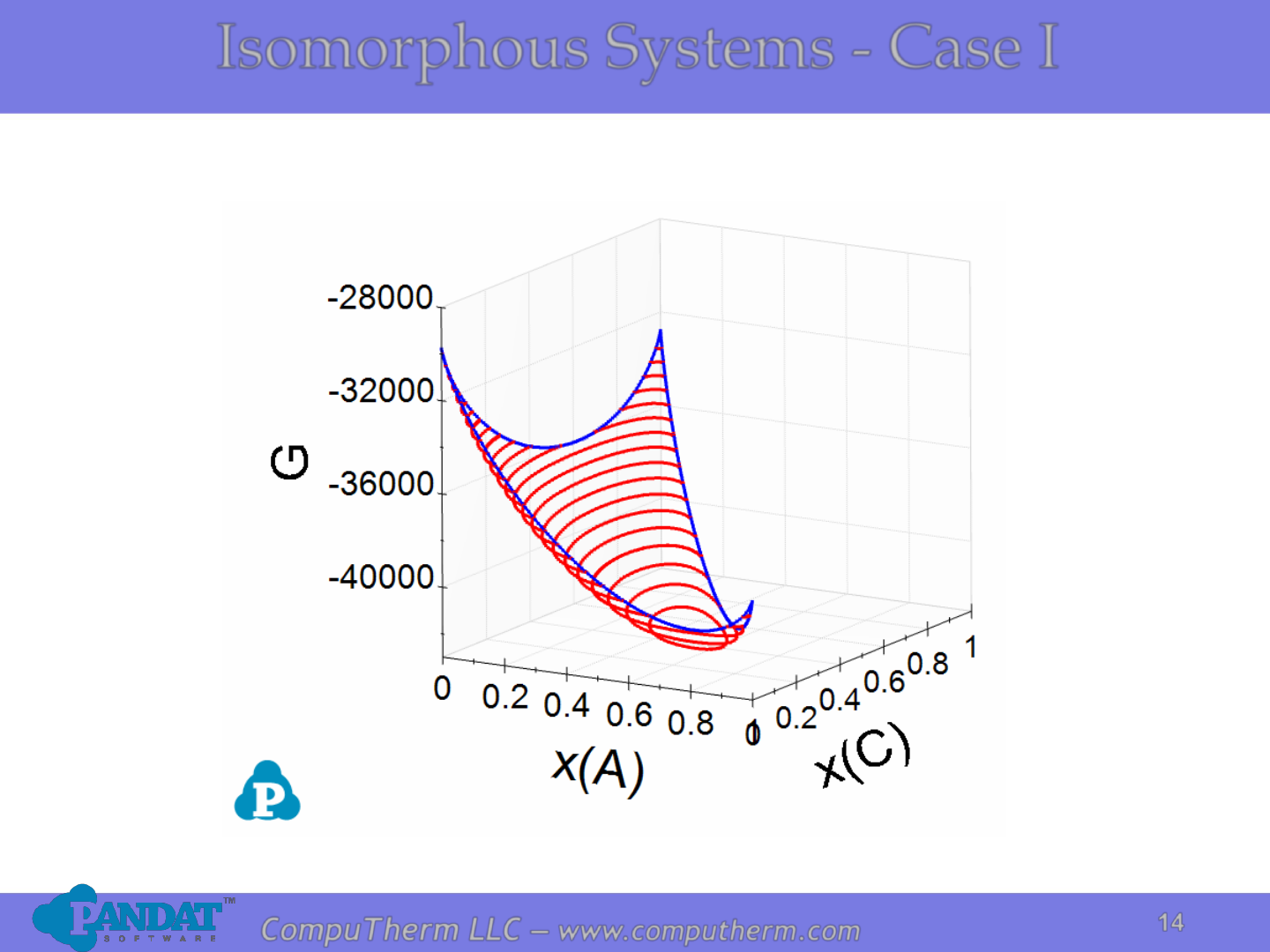 Isomorphous Systems - Case I

-28000
-32000
-36000
-40000
G

0 0.2 0.4 0.6 0.8 1
x(A)

0 0.2 0.4 0.6 0.8 1
x(C)

P

PANDAT™ SOFTWARE

CompuTherm LLC – www.computherm.com

14